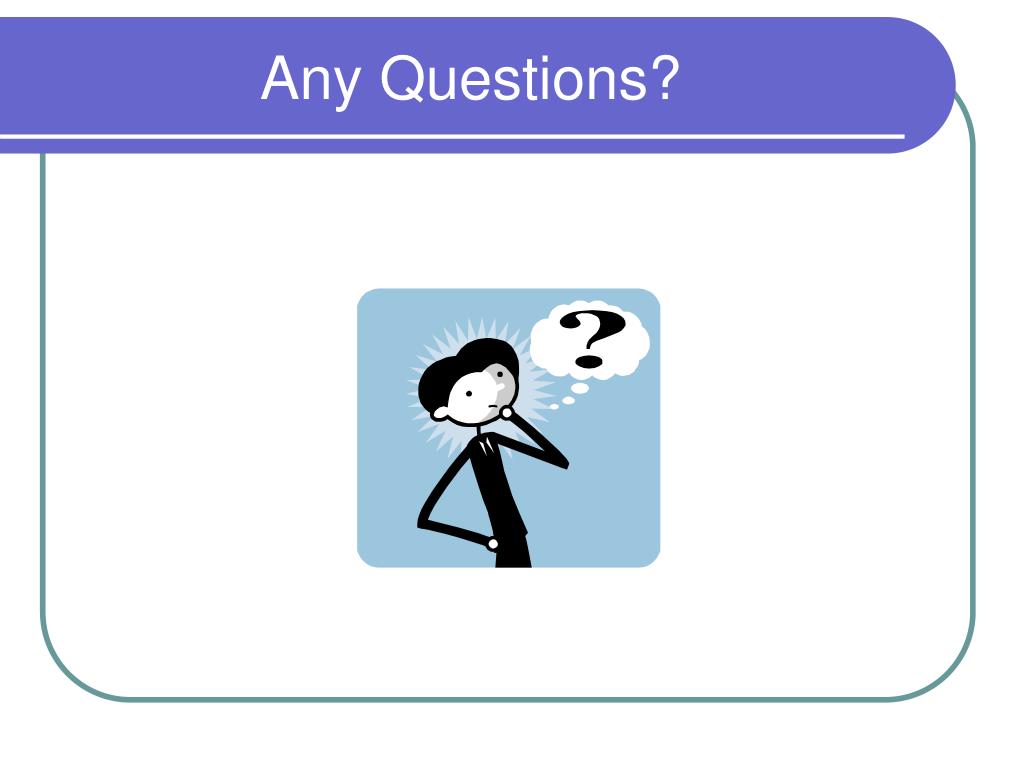 Any Questions?

?